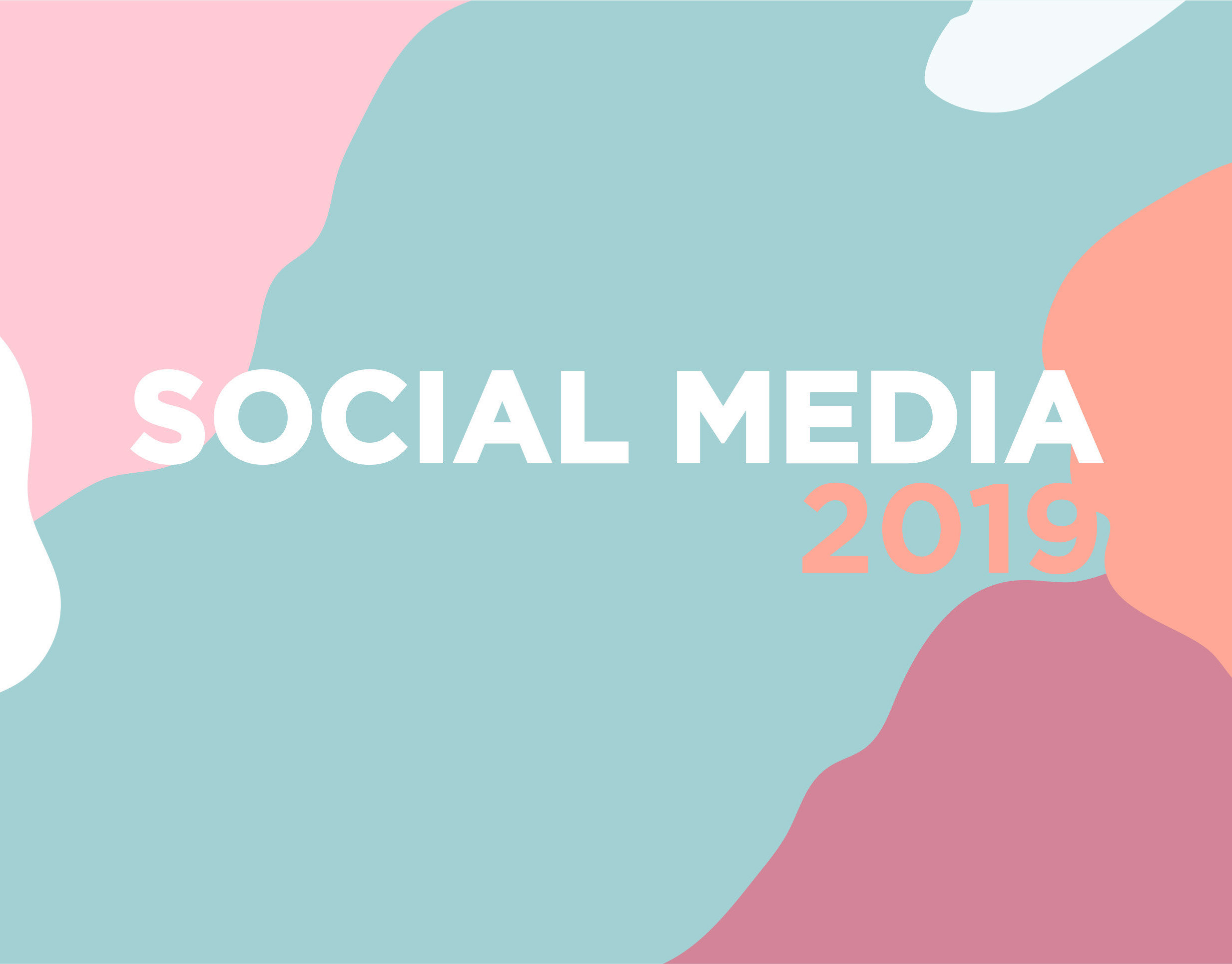 SOCIAL MEDIA
2019